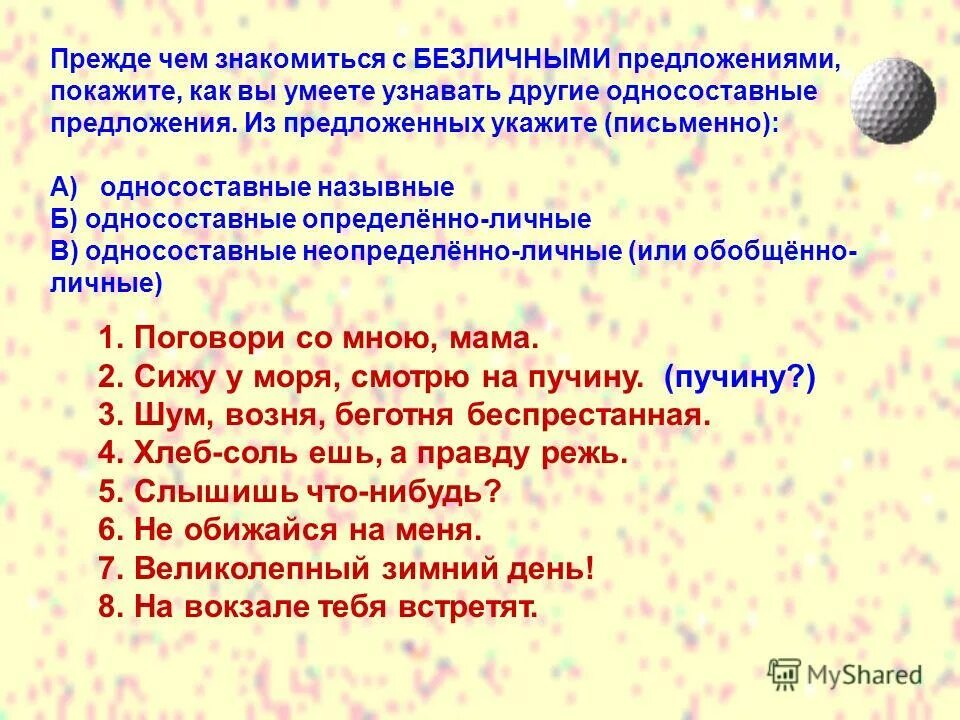 Прежде чем знакомиться с БЕЗЛИЧНЫМИ предложениями, покажите, как вы умеете узнавать другие односоставные предложения. Из предложенных укажите (письменно):

А) односоставные назывные
Б) односоставные определённо-личные
В) односоставные неопределённо-личные (или обобщённо-личные)

1. Поговори со мною, мама.
2. Сижу у моря, смотрю на пучину. (пучину?)
3. Шум, возня, беготня беспрестанная.
4. Хлеб-соль ешь, а правду режь.
5. Слышишь что-нибудь?
6. Не обижайся на меня.
7. Великолепный зимний день!
8. На вокзале тебя встретят.

MyShared